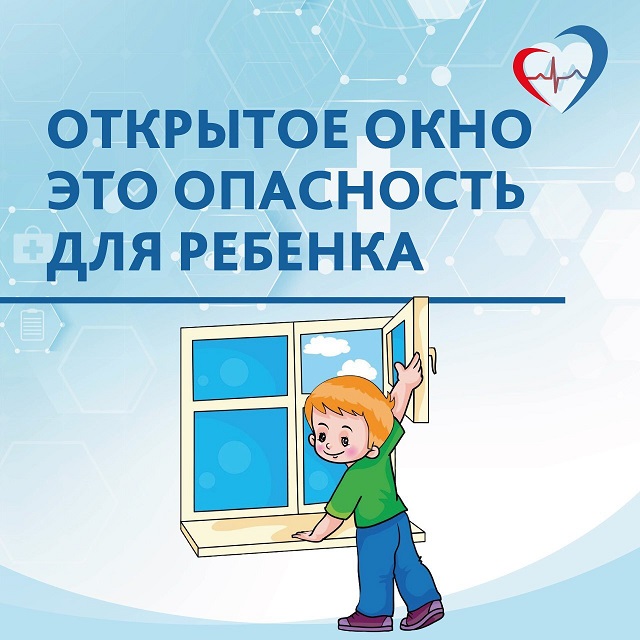 ОТКРЫТОЕ ОКНО
ЭТО ОПАСНОСТЬ
ДЛЯ РЕБЕНКА